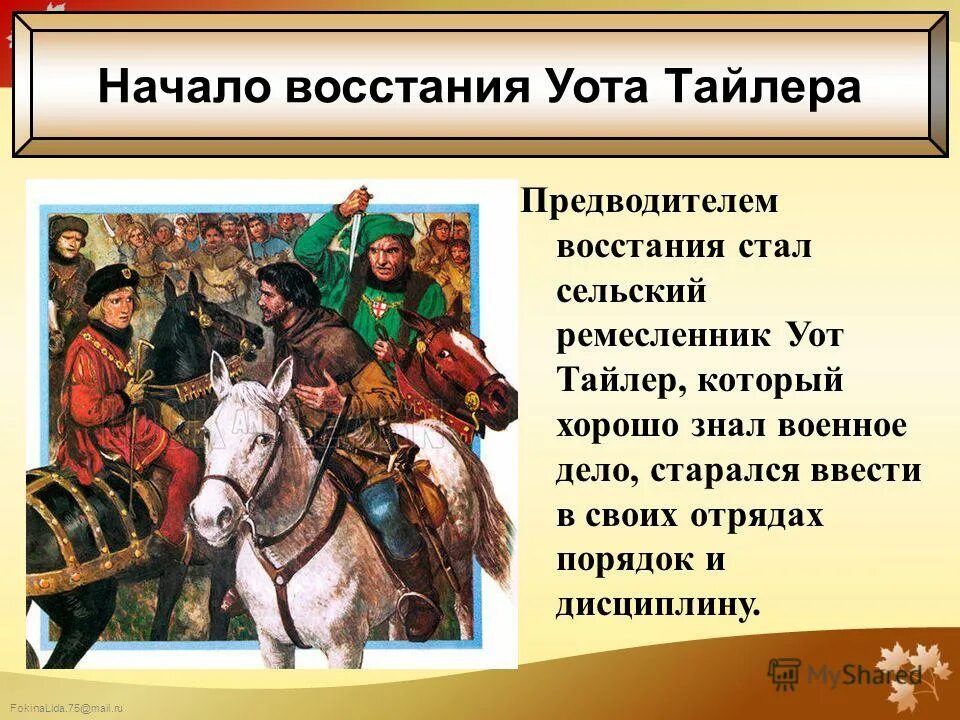 Начало восстания Уота Тайлера

Предводителем восстания стал сельский ремесленник Уот Тайлер, который хорошо знал военное дело, старался ввести в своих отрядах порядок и дисциплину.

FokinaLida.75@mail.ru

MyShared